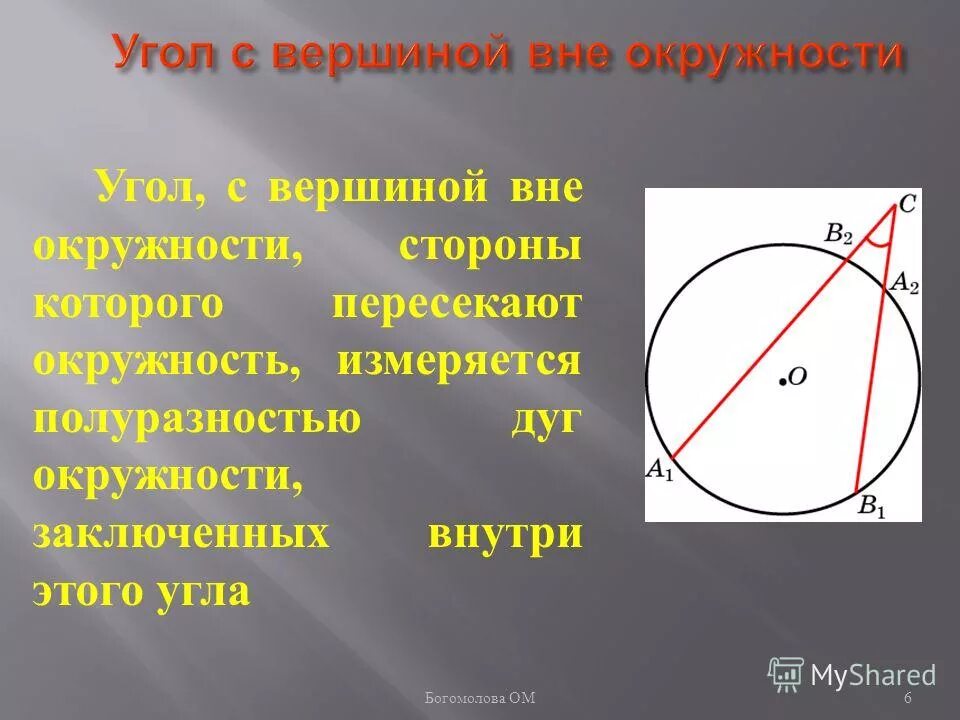 Угол с вершиной вне окружности

Угол, с вершиной вне окружности, стороны которого пересекают окружность, измеряется полуразностью дуг окружности, заключенных внутри этого угла

$C$
$B_2$
$A_2$
$O$
$A_1$
$B_1$

MyShared

Богомолова ОМ

6